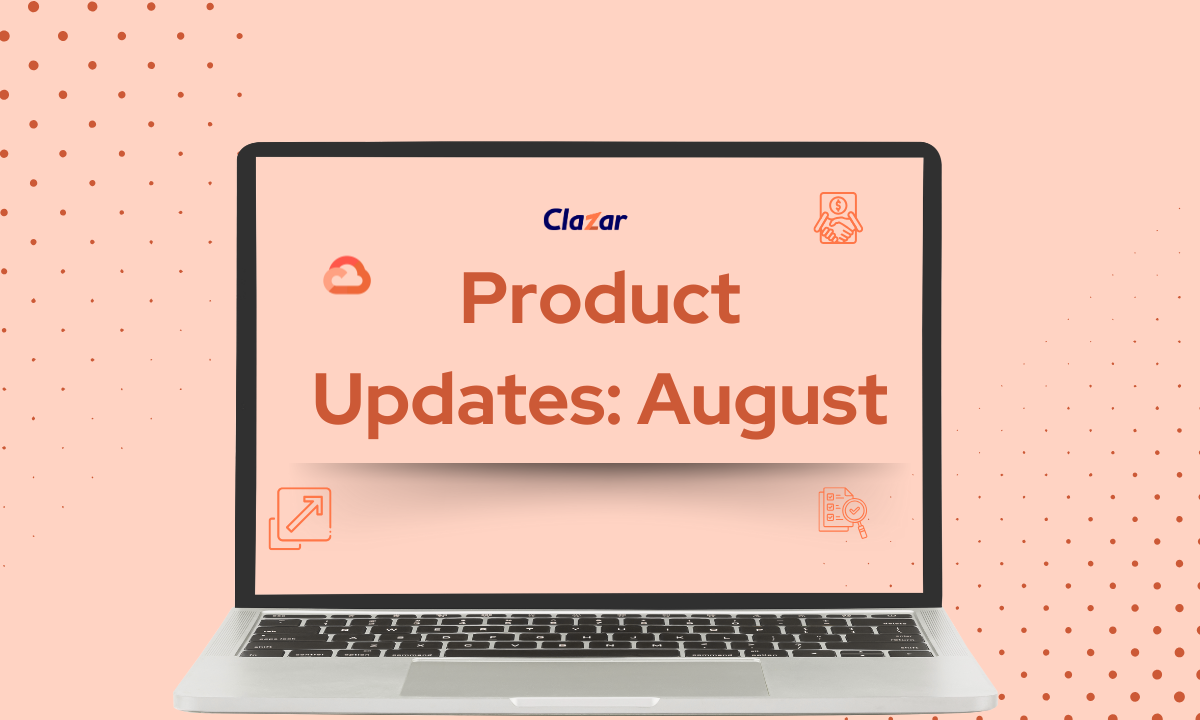 Clazar

Product Updates: August